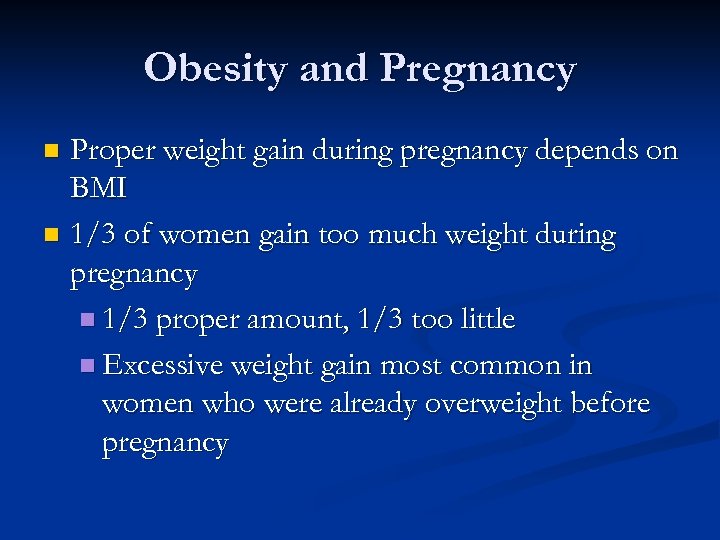 Obesity and Pregnancy

- Proper weight gain during pregnancy depends on BMI
- 1/3 of women gain too much weight during pregnancy
  - 1/3 proper amount, 1/3 too little
  - Excessive weight gain most common in women who were already overweight before pregnancy